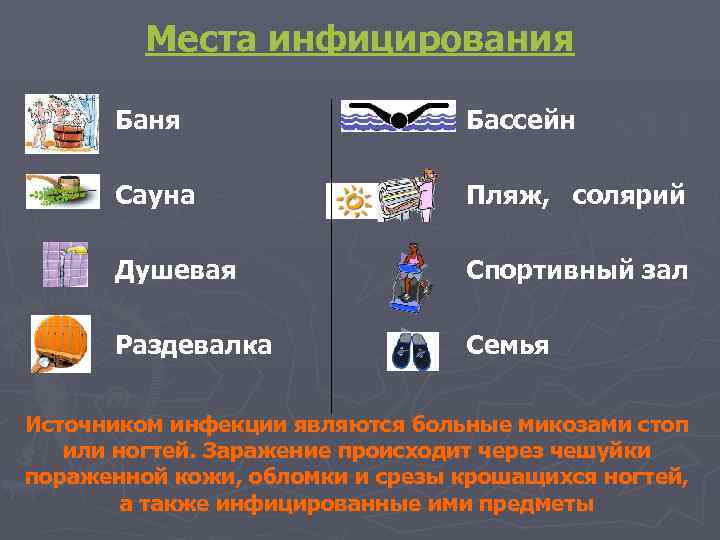 Места инфицирования

Баня

Сауна

Душевая

Раздевалка

Бассейн

Пляж, солярий

Спортивный зал

Семья

Источником инфекции являются больные микозами стоп или ногтей. Заражение происходит через чешуйки пораженной кожи, обломки и срезы крошащихся ногтей, а также инфицированные ими предметы